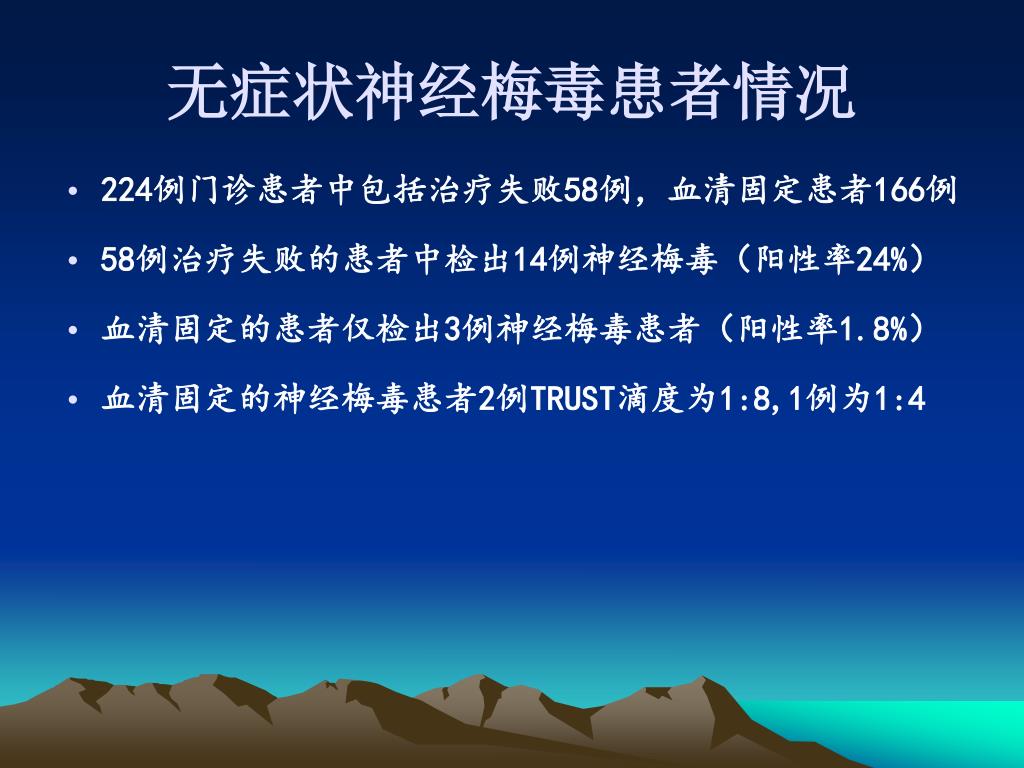 无症状神经梅毒患者情况

• 224例门诊患者中包括治疗失败58例，血清固定患者166例
• 58例治疗失败的患者中检出14例神经梅毒（阳性率24%）
• 血清固定的患者仅检出3例神经梅毒患者（阳性率1.8%）
• 血清固定的神经梅毒患者2例TRUST滴度为1:8,1例为1:4